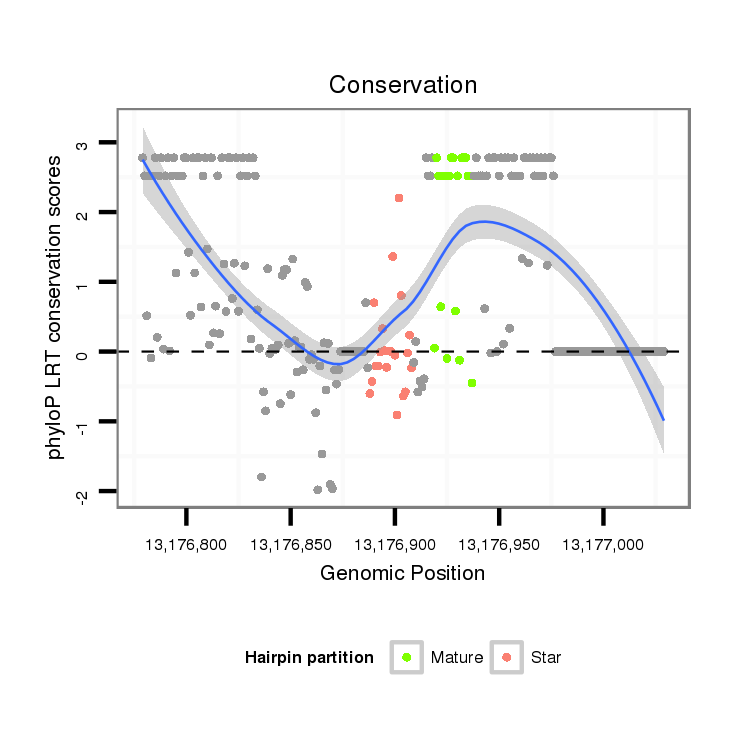 Conservation

phyloP LRT conservation scores

3
2
1
0
-1
-2

13,176,800
13,176,850
13,176,900
13,176,950
13,177,000

Genomic Position

Hairpin partition
Mature
Star